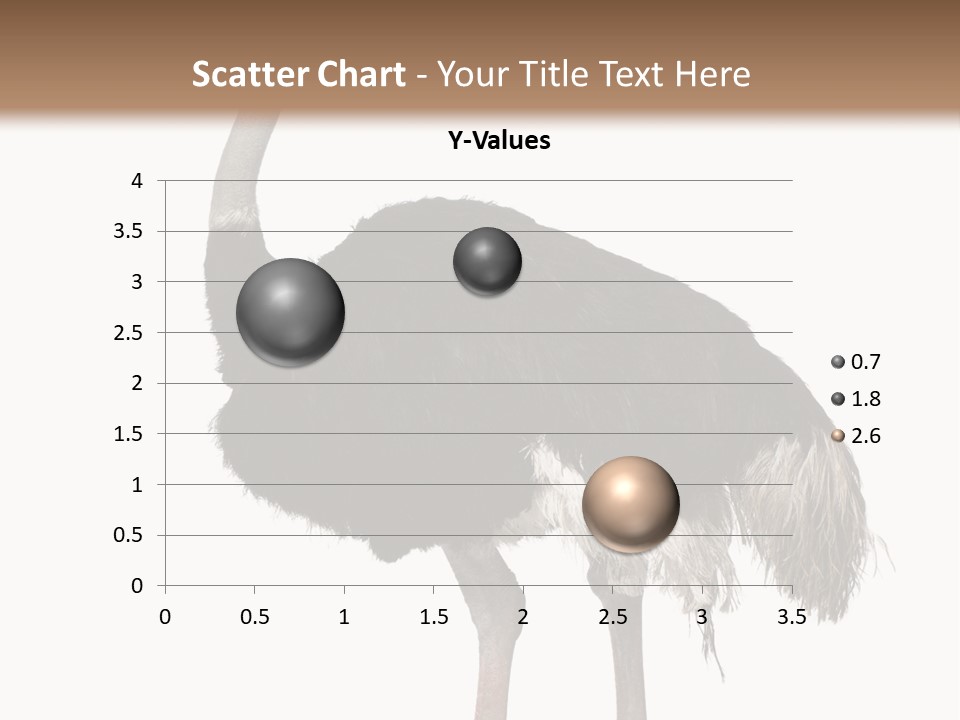 Scatter Chart - Your Title Text Here

Y-Values

4
3.5
3
2.5
2
1.5
1
0.5
0

0 0.5 1 1.5 2 2.5 3 3.5

0.7
1.8
2.6